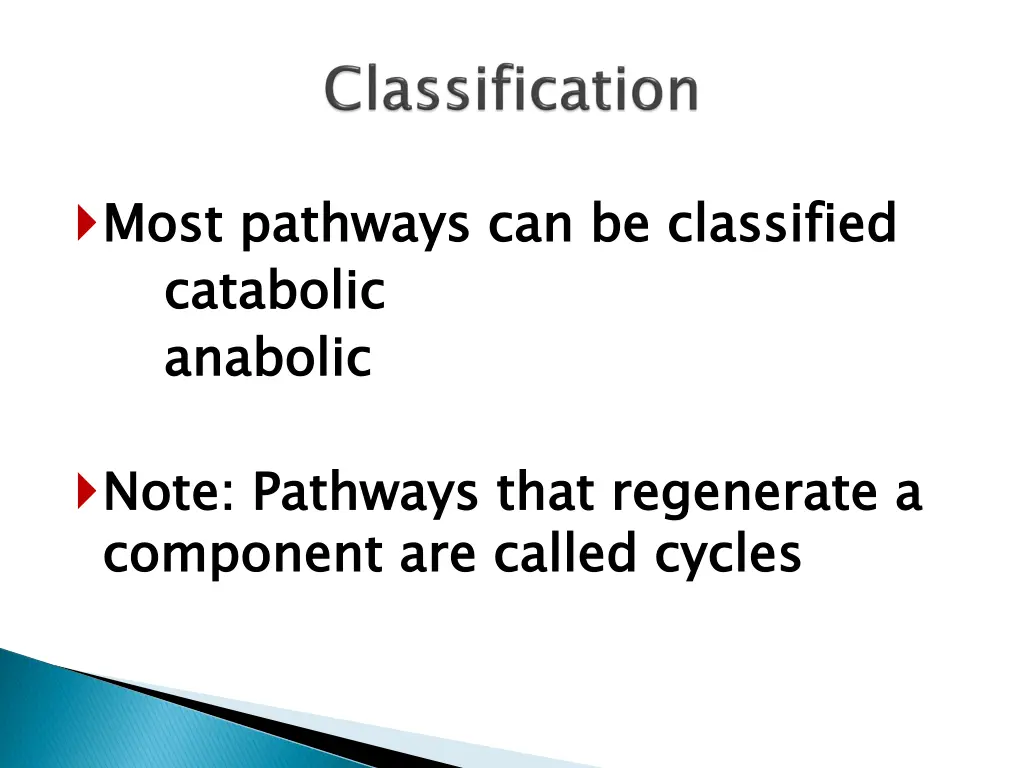 Classification

Most pathways can be classified
catabolic
anabolic

Note: Pathways that regenerate a component are called cycles